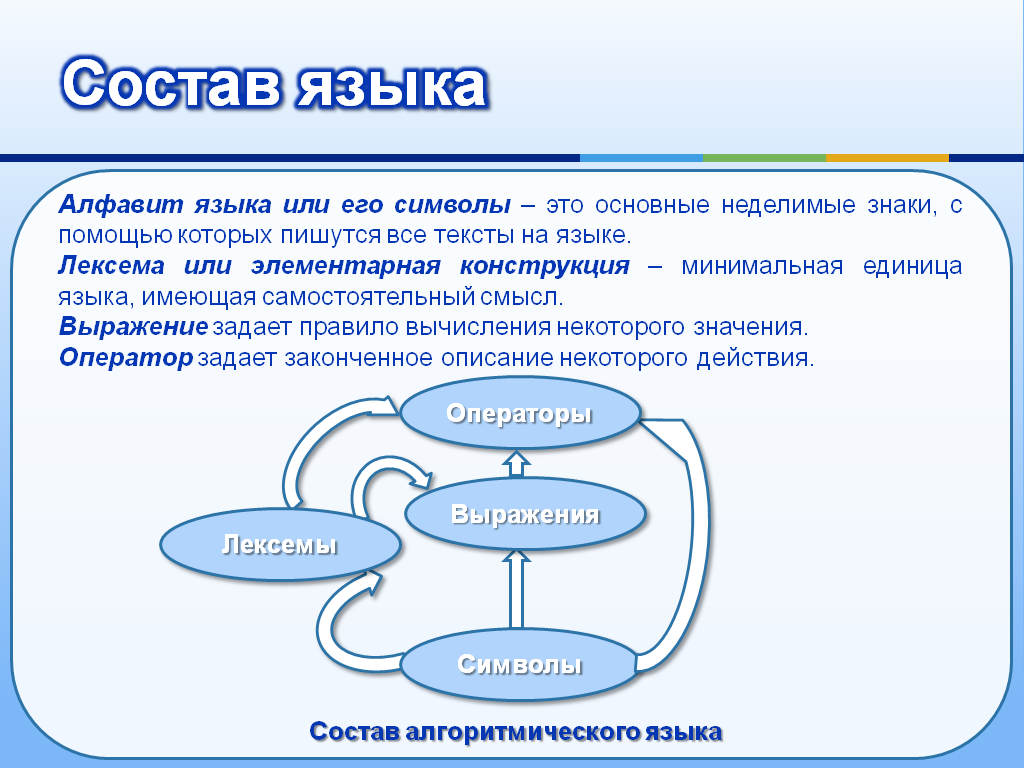 Состав языка

Алфавит языка или его символы – это основные неделимые знаки, с помощью которых пишутся все тексты на языке.
Лексема или элементарная конструкция – минимальная единица языка, имеющая самостоятельный смысл.
Выражение задает правило вычисления некоторого значения.
Оператор задает законченное описание некоторого действия.

Операторы
Выражения
Лексемы
Символы

Состав алгоритмического языка